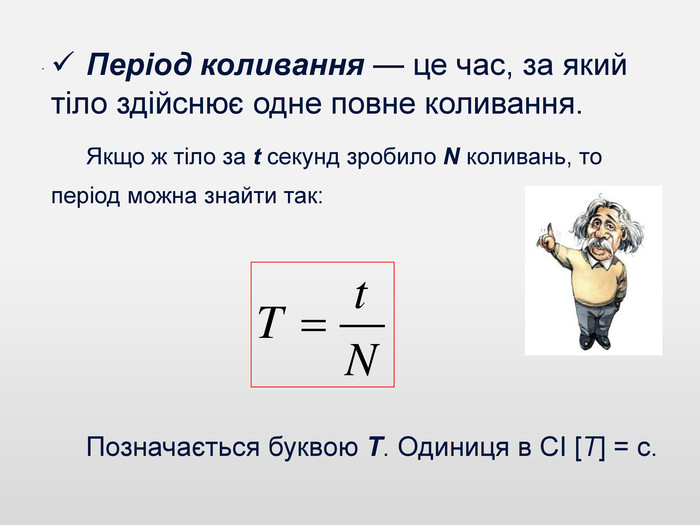 ✓ Період коливання — це час, за який тіло здійснює одне повне коливання.

Якщо ж тіло за t секунд зробило N коливань, то період можна знайти так:

$T = \frac{t}{N}$

Позначається буквою T. Одиниця в СІ [T] = с.